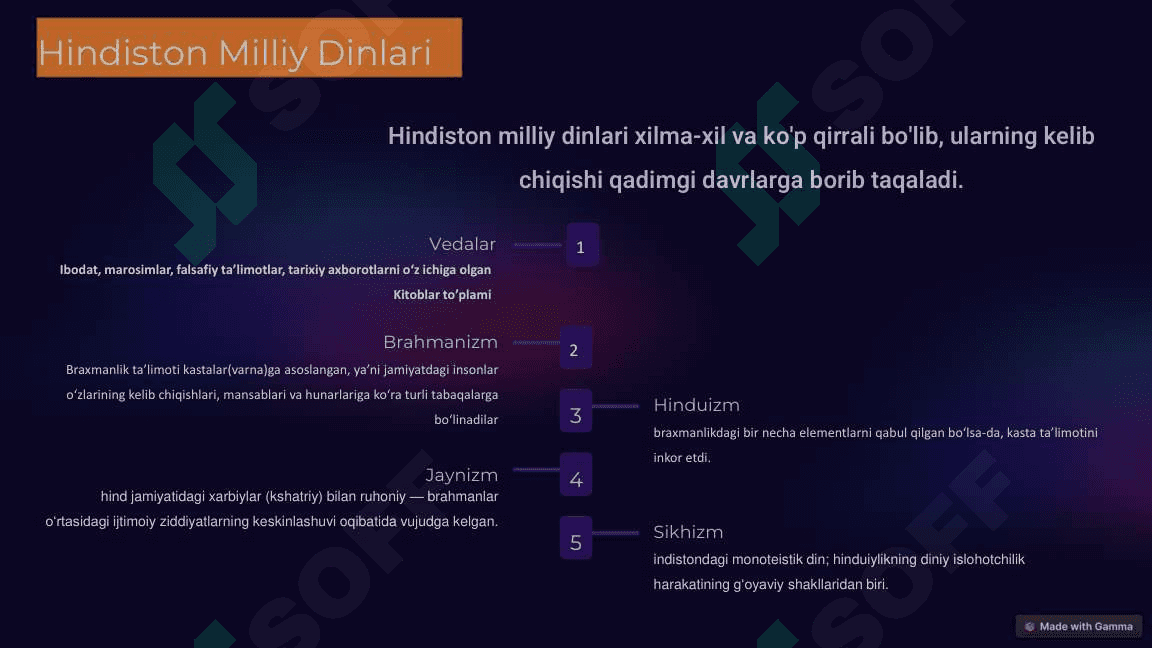 Hindiston Milliy Dinlari

Hindiston milliy dinlari xilma-xil va ko'p qirrali bo'lib, ularning kelib chiqishi qadimgi davrlarga borib taqaladi.

Vedalar

Ibodat, marosimlar, falsafiy ta’limotlar, tarixiy axborotlarni o‘z ichiga olgan Kitoblar to’plami

1

Brahmanizm

Braxmanlik ta’limoti kastalar(varna)ga asoslangan, ya’ni jamiyatdagi insonlar o‘zlarining kelib chiqishlari, mansablari va hunarlariga ko‘ra turli tabaqalarga bo‘linadilar

2

3

Hinduizm

braxmanlikdagi bir necha elementlarni qabul qilgan bo‘lsa-da, kasta ta’limotini inkor etdi.

Jaynizm

hind jamiyatidagi xarbiylar (kshatriy) bilan ruhoniy — brahmanlar o‘rtasidagi ijtimoiy ziddiyatlarning keskinlashuvi oqibatida vujudga kelgan.

4

5

Sikhizm

indistondagi monoteistik din; hinduiylikning diniy islohotchilik harakatining g‘oyaviy shakllaridan biri.

SOFF

Made with Gamma